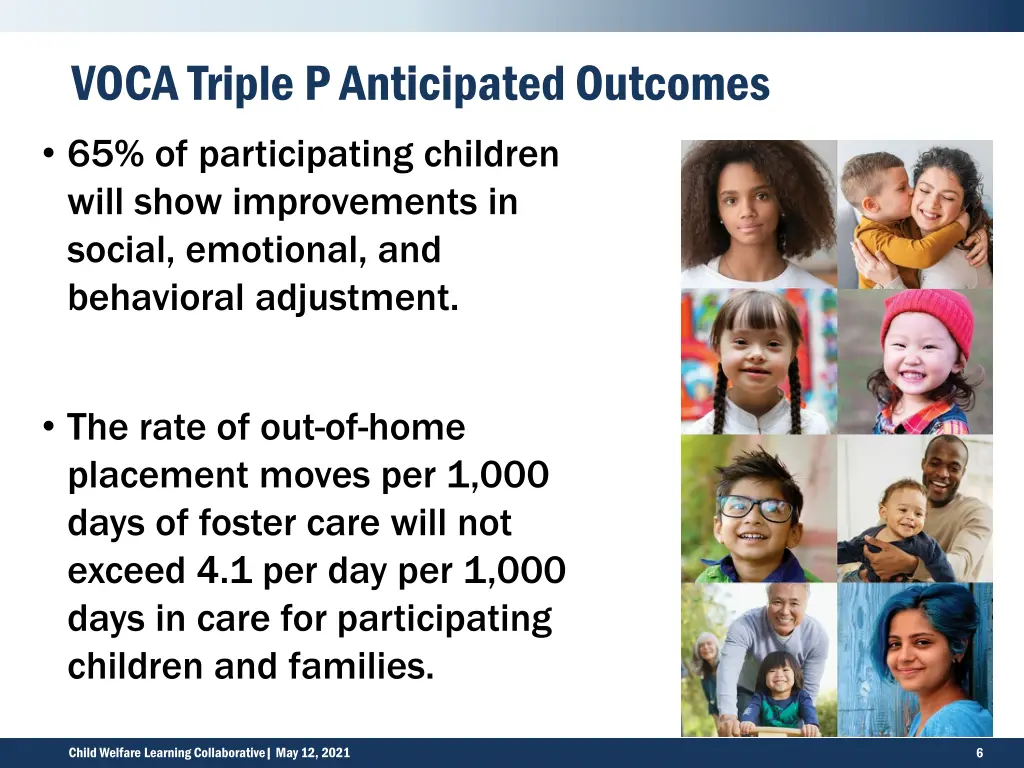 VOCA Triple P Anticipated Outcomes

• 65% of participating children will show improvements in social, emotional, and behavioral adjustment.

• The rate of out-of-home placement moves per 1,000 days of foster care will not exceed 4.1 per day per 1,000 days in care for participating children and families.

Child Welfare Learning Collaborative| May 12, 2021

6